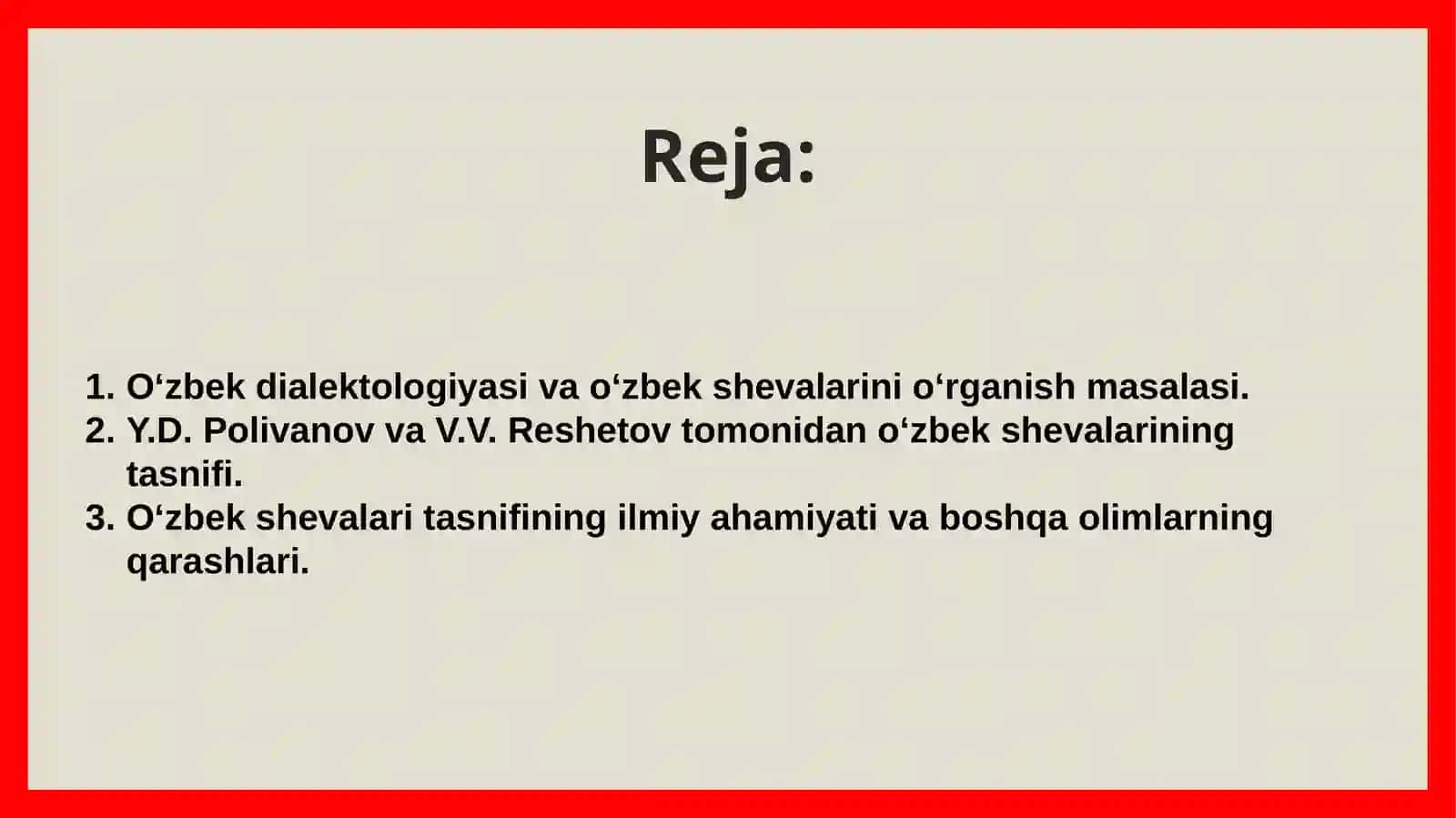 Reja:

1. O‘zbek dialektologiyasi va o‘zbek shevalarini o‘rganish masalasi.
2. Y.D. Polivanov va V.V. Reshetov tomonidan o‘zbek shevalarining tasnifi.
3. O‘zbek shevalari tasnifining ilmiy ahamiyati va boshqa olimlarning qarashlari.